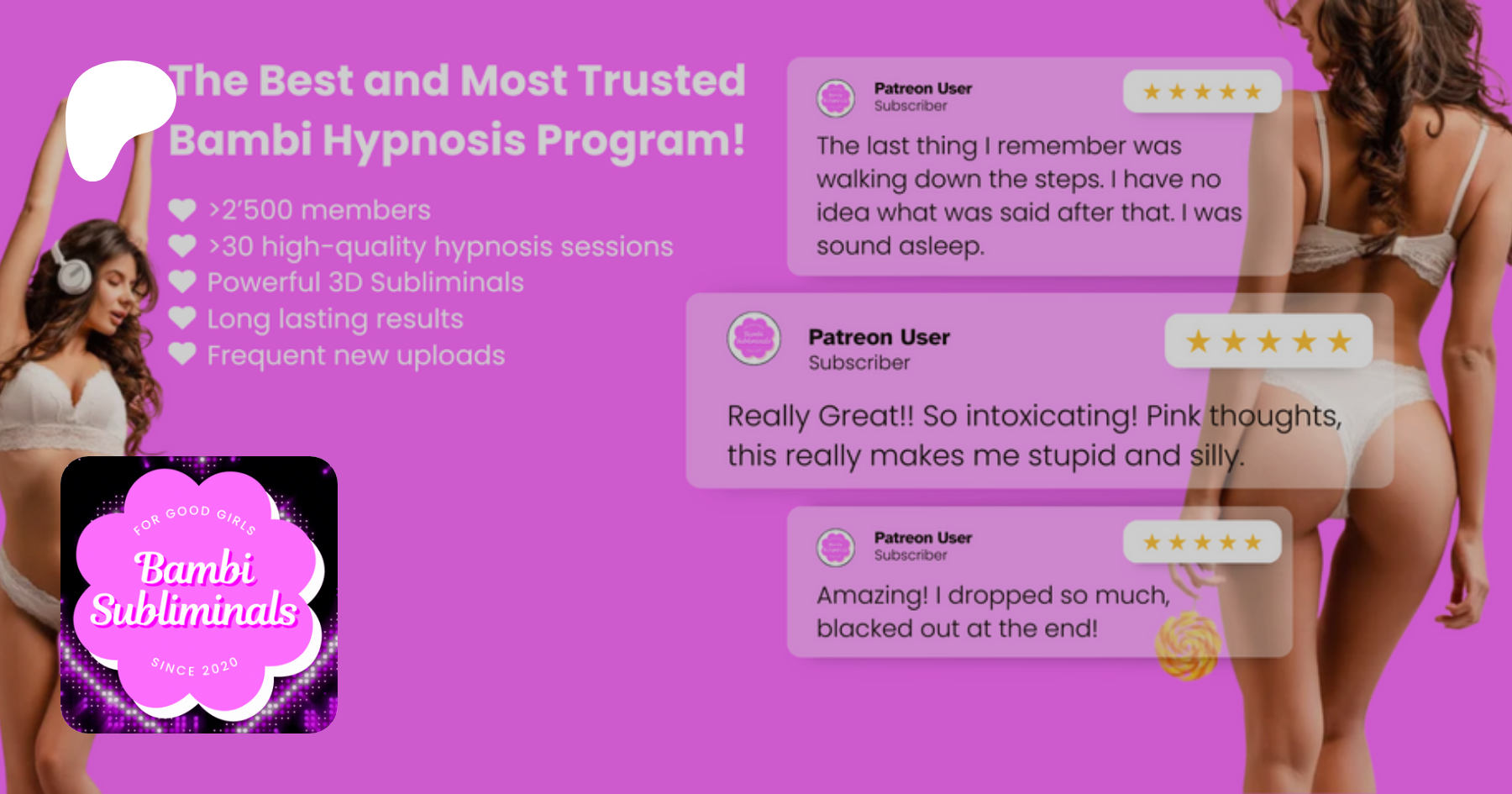 The Best and Most Trusted Bambi Hypnosis Program!

>2'500 members
>30 high-quality hypnosis sessions
Powerful 3D Subliminals
Long lasting results
Frequent new uploads

FOR GOOD GIRLS
Bambi Subliminals
SINCE 2020

Patreon User
Subscriber
★★★★★
The last thing I remember was walking down the steps. I have no idea what was said after that. I was sound asleep.

Patreon User
Subscriber
★★★★★
Really Great!! So intoxicating! Pink thoughts, this really makes me stupid and silly.

Patreon User
Subscriber
★★★★★
Amazing! I dropped so much, blacked out at the end!